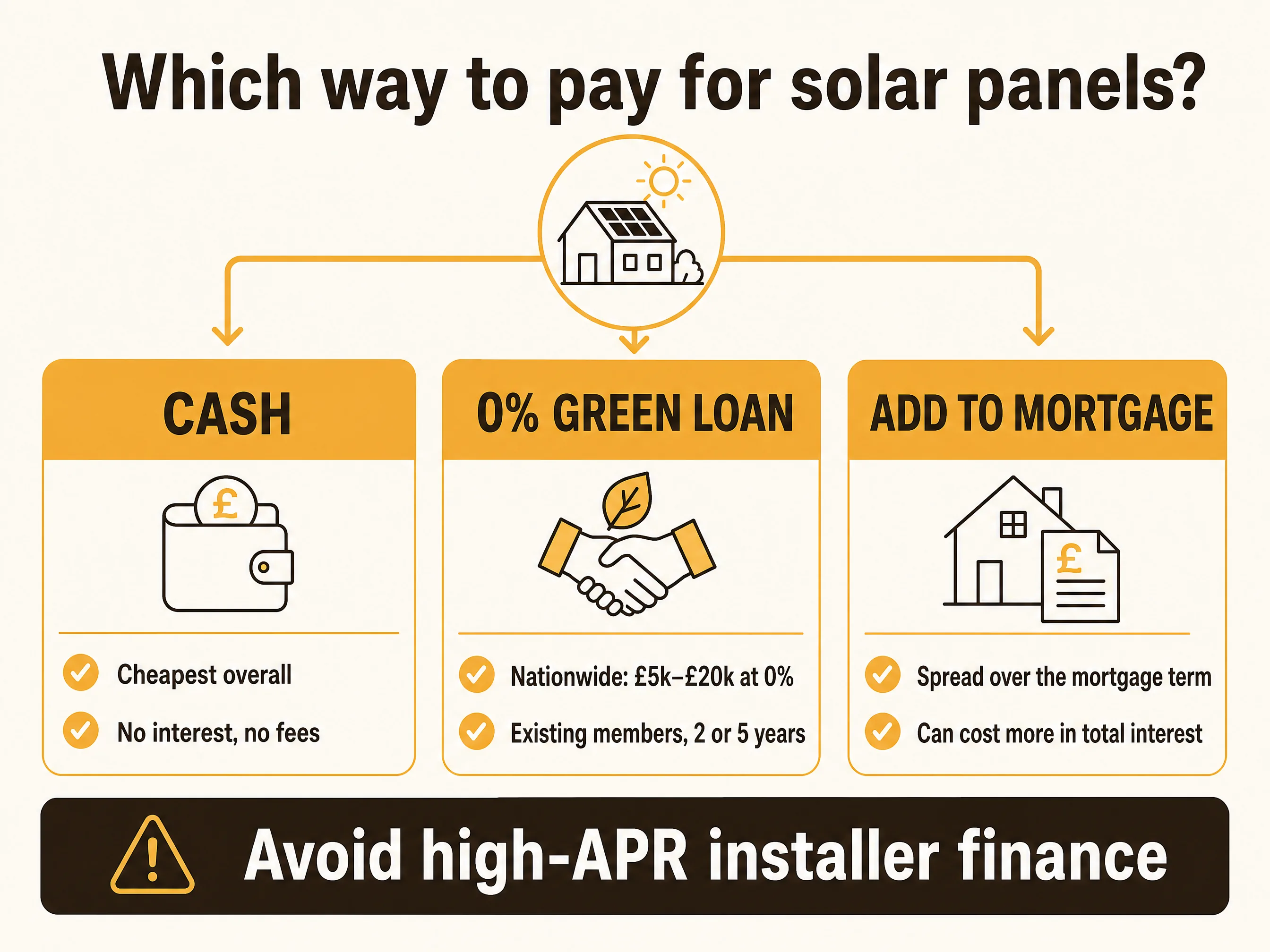 Which way to pay for solar panels?

CASH

£

Cheapest overall

No interest, no fees

0% GREEN LOAN

Nationwide: £5k–£20k at 0%

Existing members, 2 or 5 years

ADD TO MORTGAGE

£

Spread over the mortgage term

Can cost more in total interest

Avoid high-APR installer finance